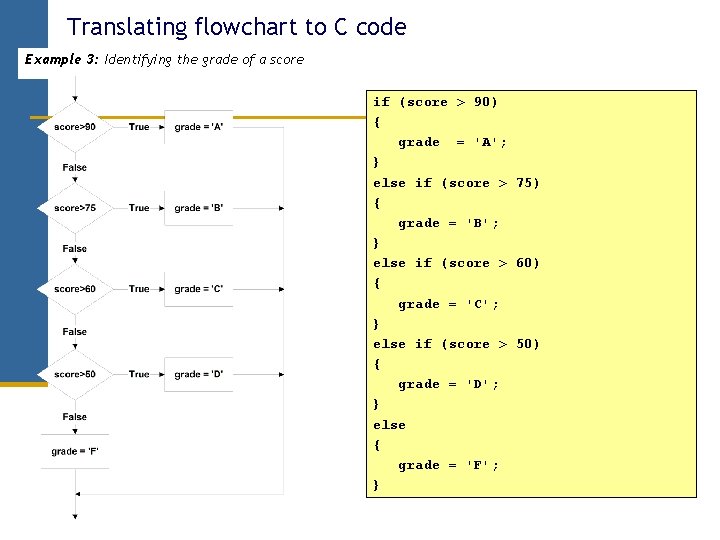 Translating flowchart to C code

Example 3: Identifying the grade of a score

score>90
True
grade = 'A'
False
score>75
True
grade = 'B'
False
score>60
True
grade = 'C'
False
score>50
True
grade = 'D'
False
grade = 'F'

if (score > 90)
{
grade = 'A';
}
else if (score > 75)
{
grade = 'B';
}
else if (score > 60)
{
grade = 'C';
}
else if (score > 50)
{
grade = 'D';
}
else
{
grade = 'F';
}